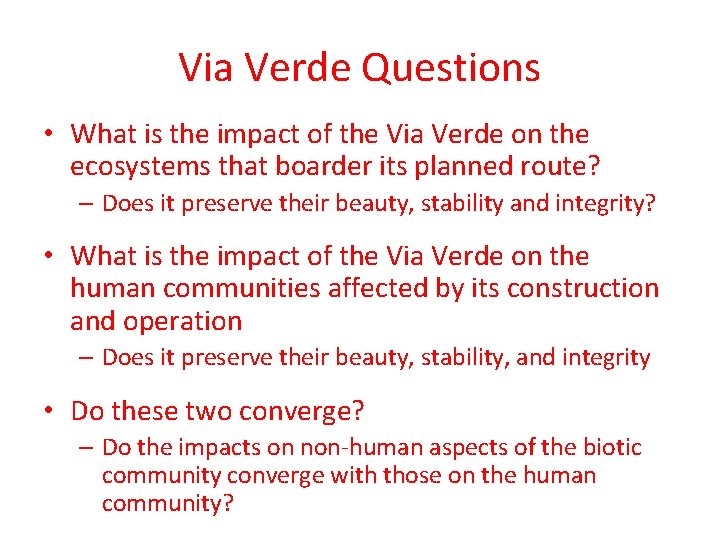 Via Verde Questions

• What is the impact of the Via Verde on the ecosystems that boarder its planned route?
– Does it preserve their beauty, stability and integrity?

• What is the impact of the Via Verde on the human communities affected by its construction and operation
– Does it preserve their beauty, stability, and integrity

• Do these two converge?
– Do the impacts on non-human aspects of the biotic community converge with those on the human community?